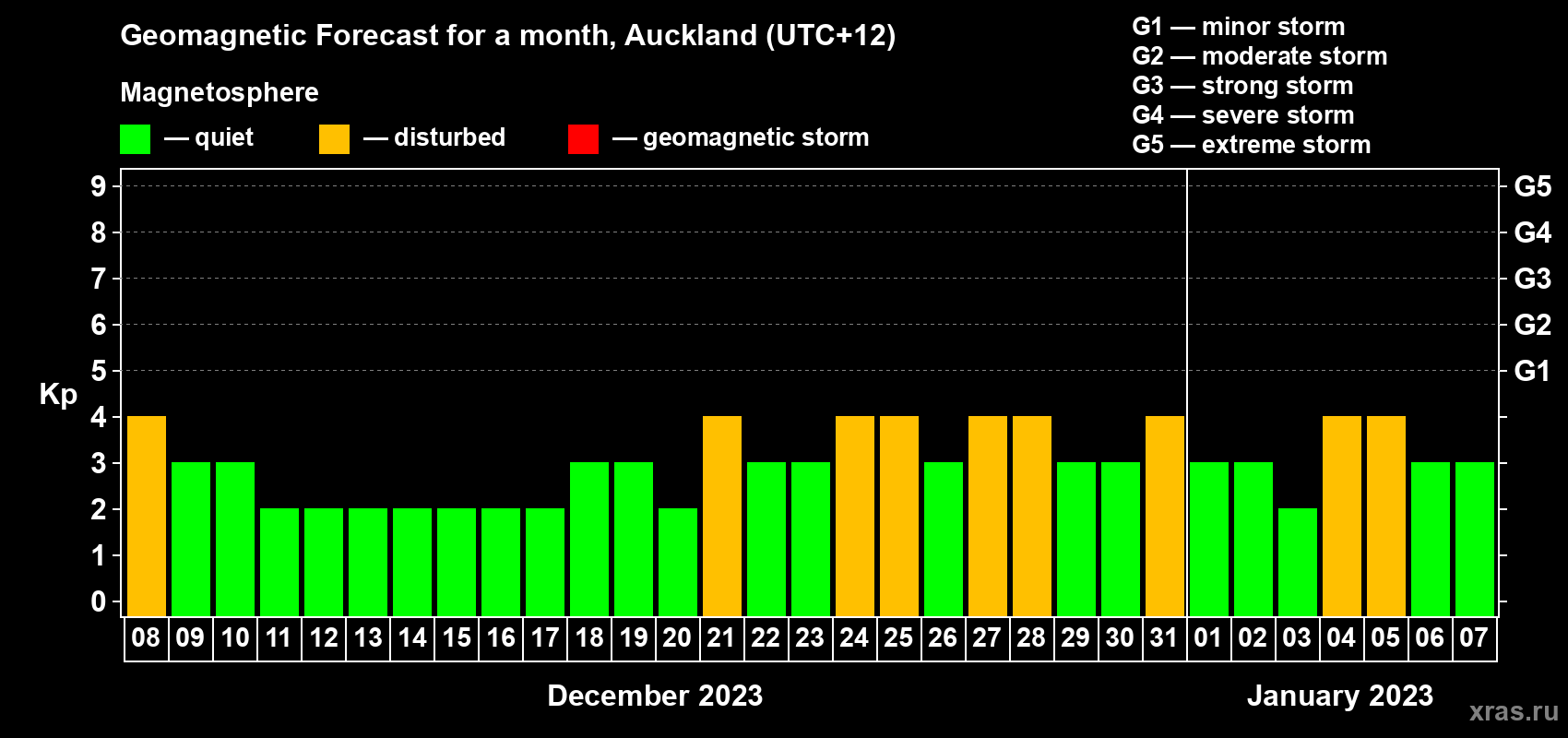 Geomagnetic Forecast for a month, Auckland (UTC+12)

Magnetosphere

— quiet — disturbed — geomagnetic storm

G1 — minor storm
G2 — moderate storm
G3 — strong storm
G4 — severe storm
G5 — extreme storm

Kp

9 8 7 6 5 4 3 2 1 0

G5 G4 G3 G2 G1

08 09 10 11 12 13 14 15 16 17 18 19 20 21 22 23 24 25 26 27 28 29 30 31 01 02 03 04 05 06 07

December 2023

January 2023

xras.ru